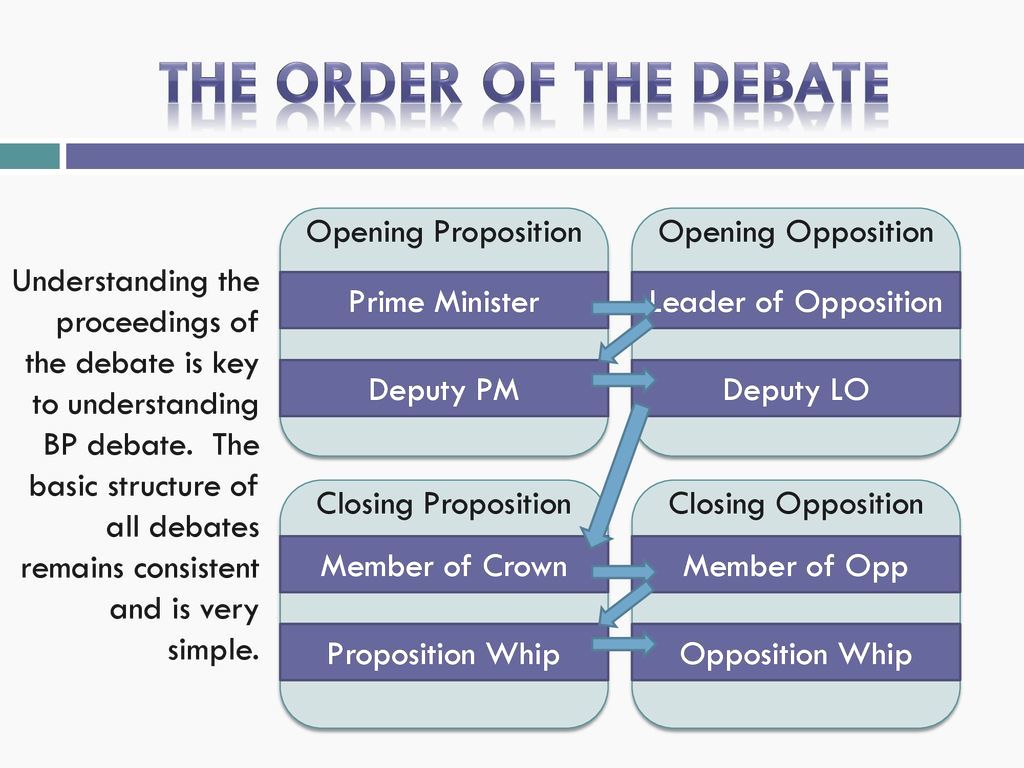 THE ORDER OF THE DEBATE

Understanding the proceedings of the debate is key to understanding BP debate. The basic structure of all debates remains consistent and is very simple.

Opening Proposition

Prime Minister

Deputy PM

Opening Opposition

Leader of Opposition

Deputy LO

Closing Proposition

Member of Crown

Proposition Whip

Closing Opposition

Member of Opp

Opposition Whip